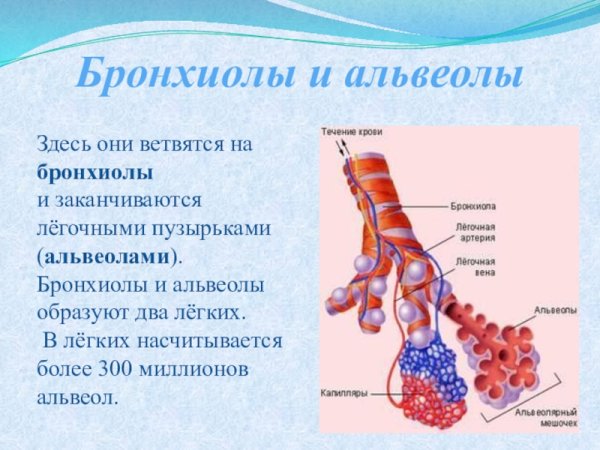 Бронхиолы и альвеолы

Здесь они ветвятся на **бронхиолы** и заканчиваются лёгочными пузырьками (**альвеолами**). Бронхиолы и альвеолы образуют два лёгких. В лёгких насчитывается более 300 миллионов альвеол.

Течение крови
Бронхиола
Лёгочная артерия
Лёгочная вена
Альвеолы
Капилляры
Альвеолярный мешочек